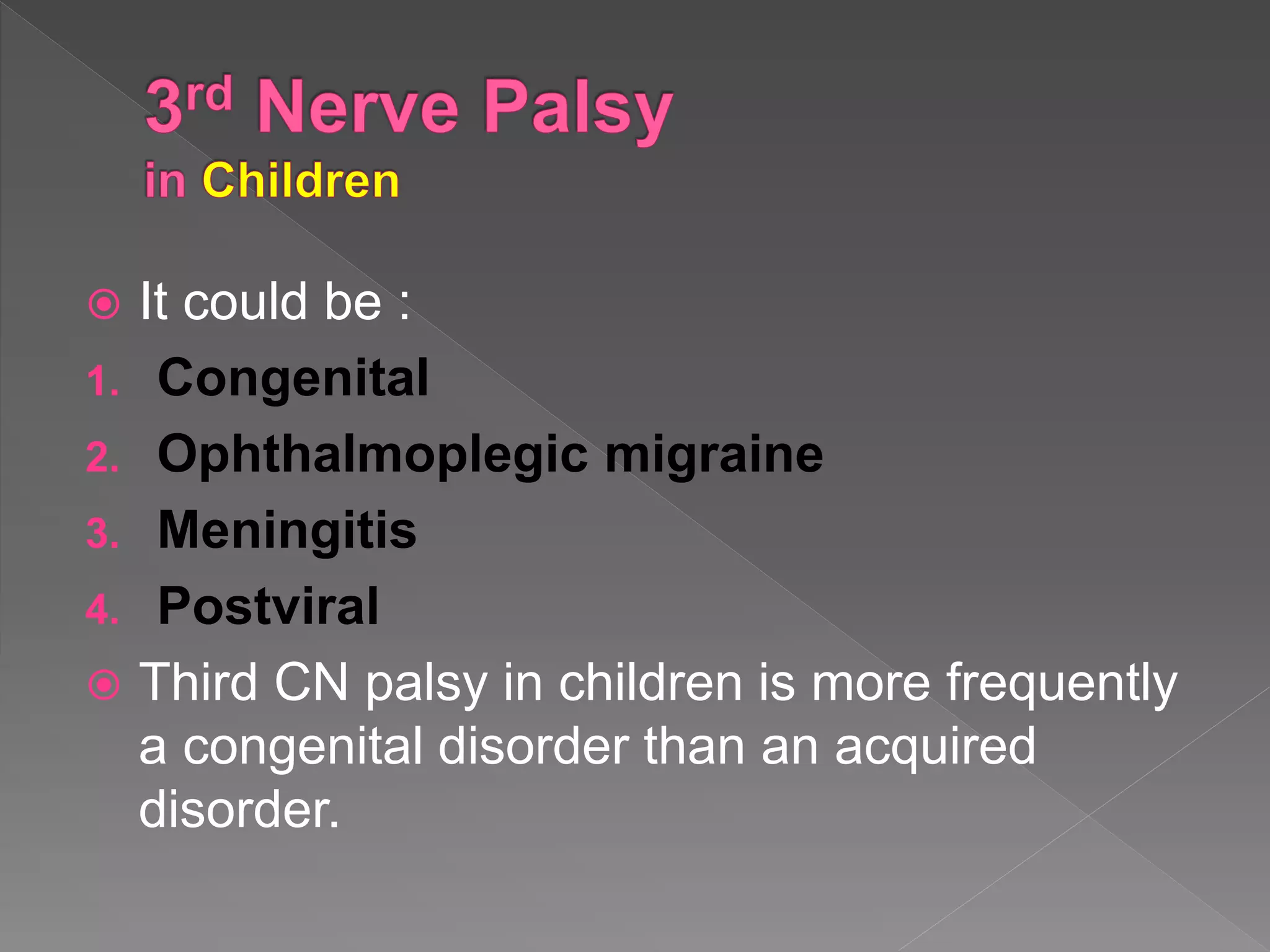 3rd Nerve Palsy
in Children

It could be :

1. Congenital
2. Ophthalmoplegic migraine
3. Meningitis
4. Postviral

Third CN palsy in children is more frequently a congenital disorder than an acquired disorder.